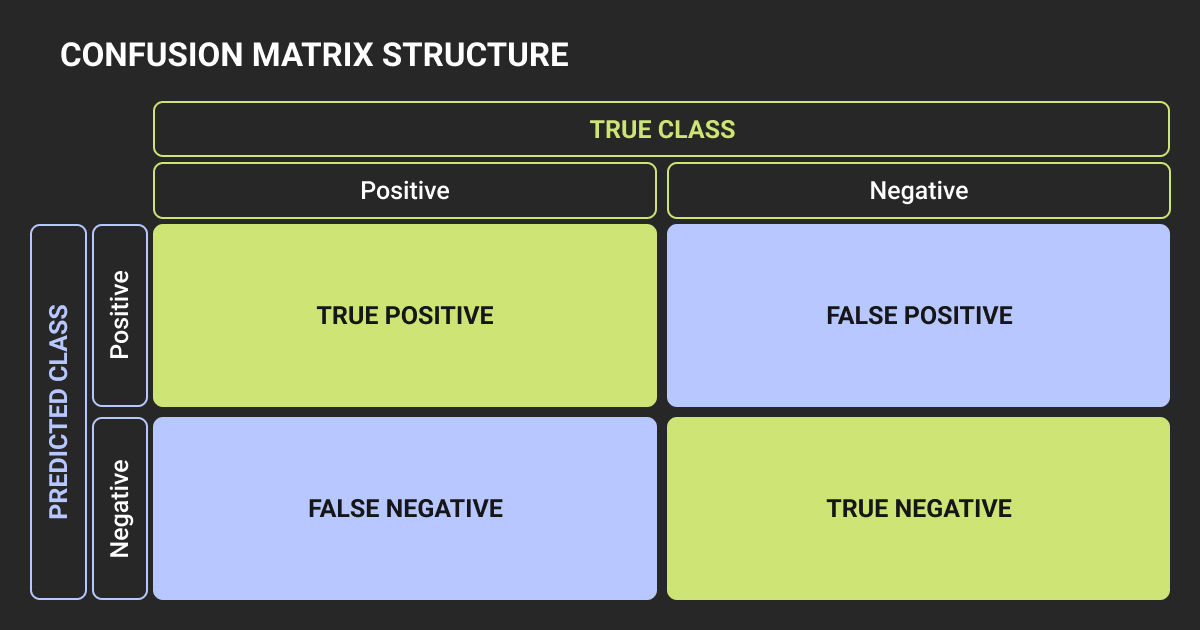 CONFUSION MATRIX STRUCTURE

| | | TRUE CLASS | |
|---|---|---|---|
| | | Positive | Negative |
| PREDICTED CLASS | Positive | TRUE POSITIVE | FALSE POSITIVE |
| | Negative | FALSE NEGATIVE | TRUE NEGATIVE |